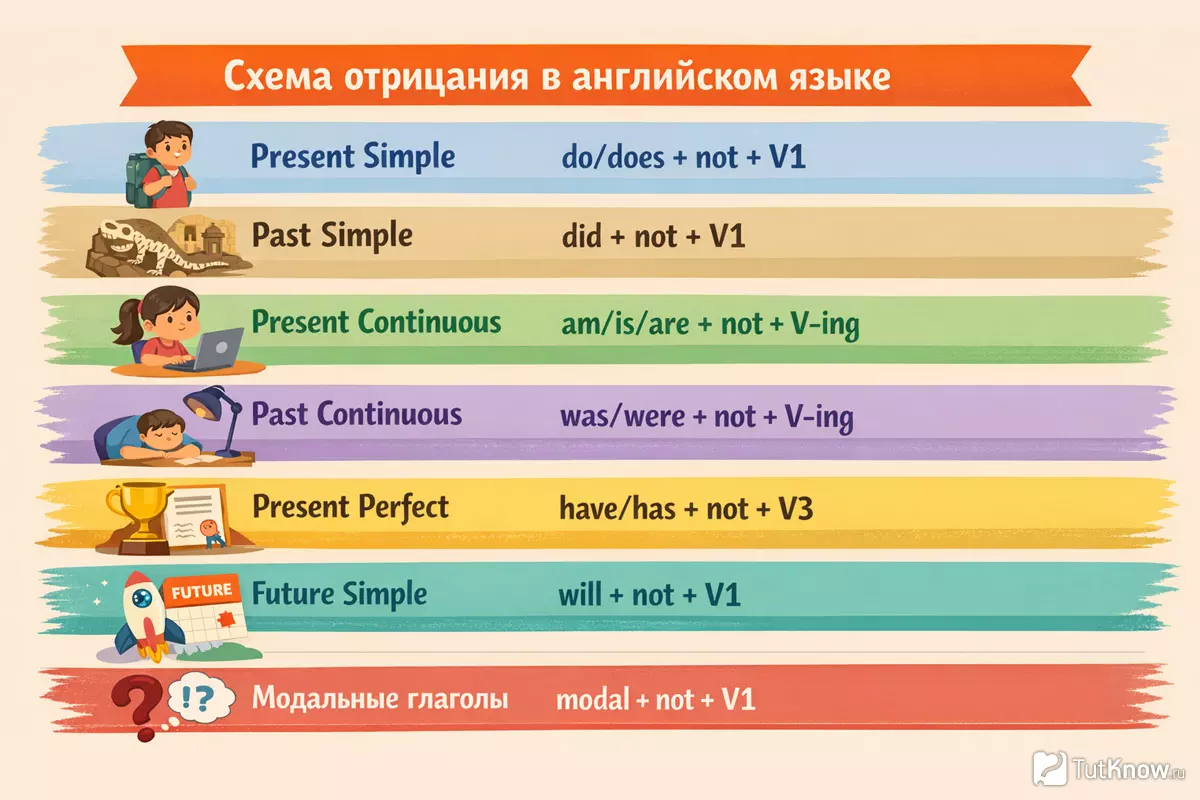 Схема отрицания в английском языке

Present Simple do/does + not + V1

Past Simple did + not + V1

Present Continuous am/is/are + not + V-ing

Past Continuous was/were + not + V-ing

Present Perfect have/has + not + V3

FUTURE

Future Simple will + not + V1

!?

Модальные глаголы modal + not + V1

TutKnow.ru